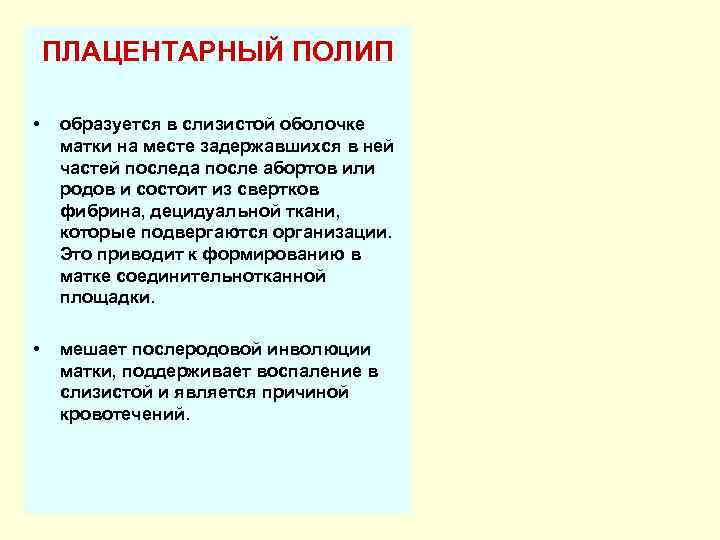 ПЛАЦЕНТАРНЫЙ ПОЛИП

• образуется в слизистой оболочке матки на месте задержавшихся в ней частей последа после абортов или родов и состоит из свертков фибрина, децидуальной ткани, которые подвергаются организации. Это приводит к формированию в матке соединительнотканной площадки.

• мешает послеродовой инволюции матки, поддерживает воспаление в слизистой и является причиной кровотечений.